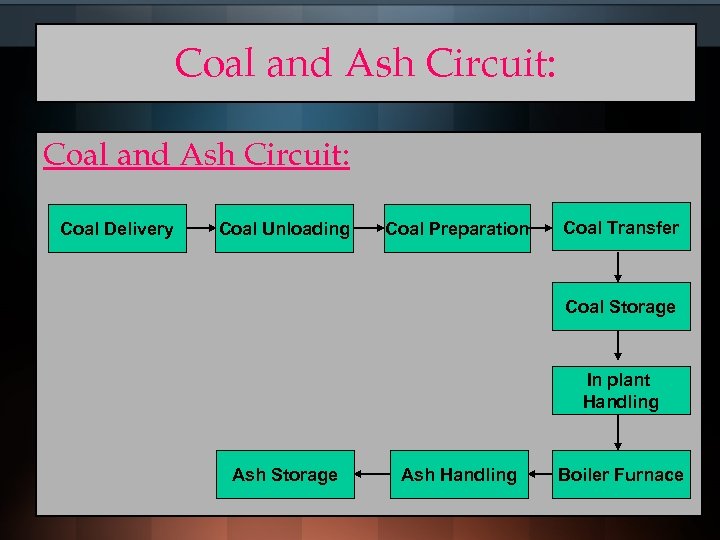 Coal and Ash Circuit:

Coal and Ash Circuit:

Coal Delivery

Coal Unloading

Coal Preparation

Coal Transfer

Coal Storage

In plant Handling

Boiler Furnace

Ash Handling

Ash Storage